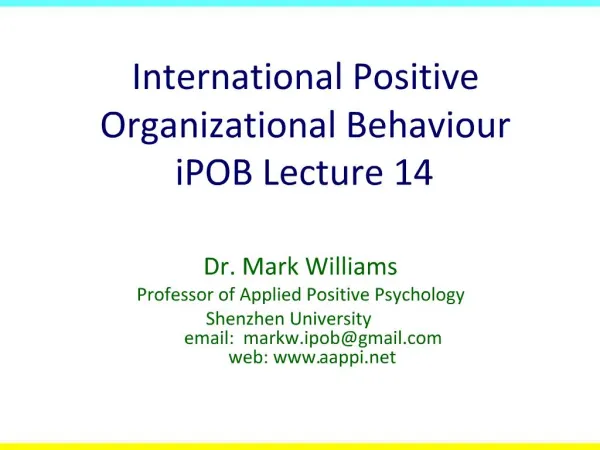 International Positive Organizational Behaviour iPOB Lecture 14

Dr. Mark Williams
Professor of Applied Positive Psychology
Shenzhen University
email: markw.ipob@gmail.com
web: www.aappi.net